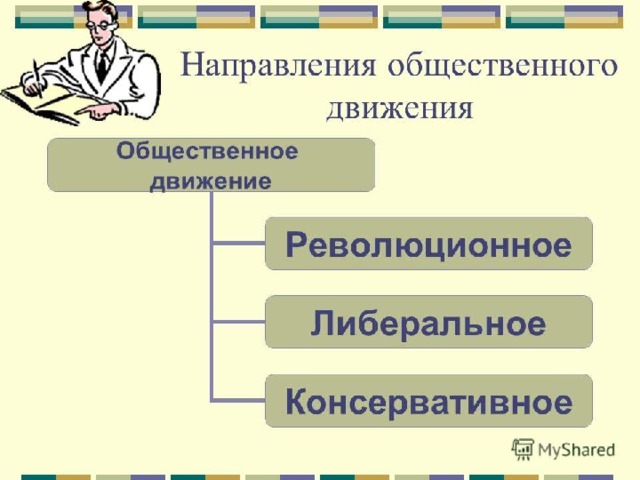 Направления общественного движения

Общественное движение

Революционное

Либеральное

Консервативное

MyShared